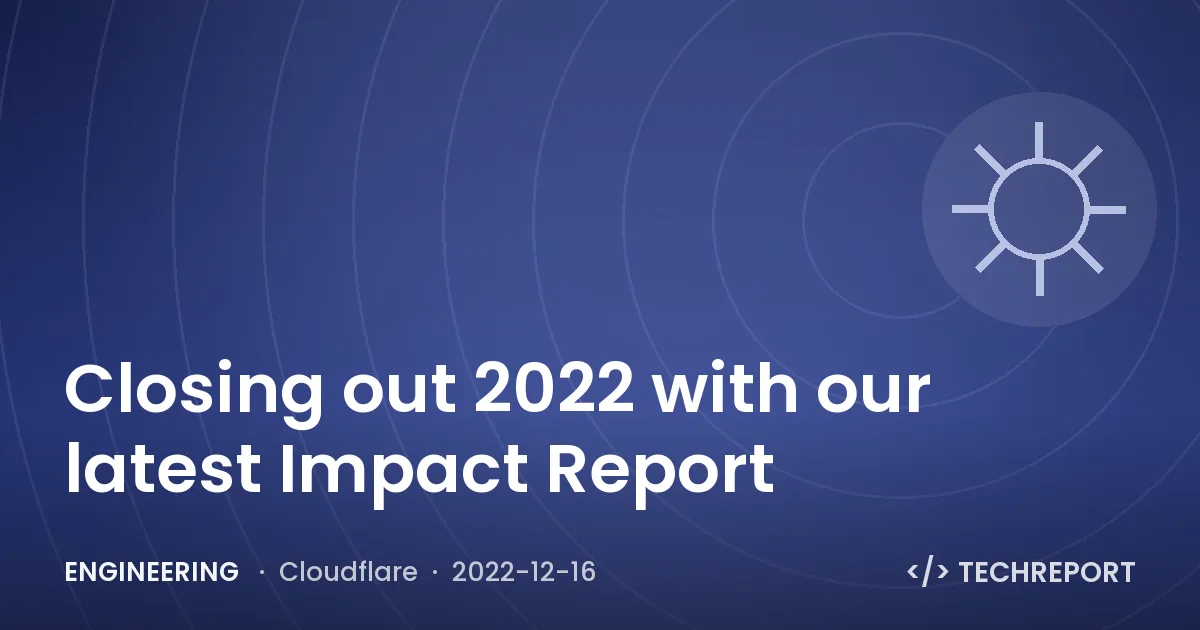 Closing out 2022 with our latest Impact Report

ENGINEERING · Cloudflare · 2022-12-16

</> TECHREPORT